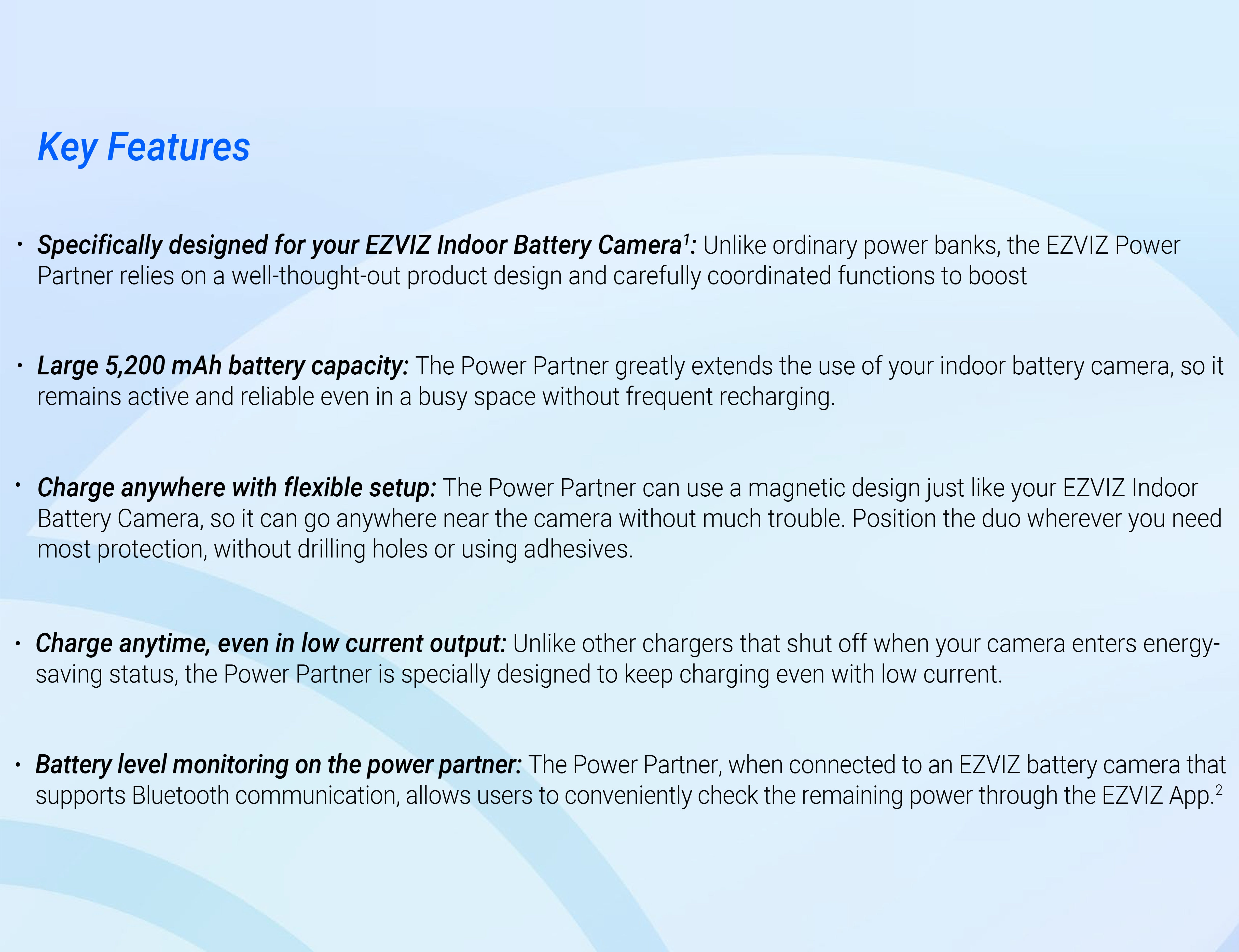 Key Features

• Specifically designed for your EZVIZ Indoor Battery Camera$^1$: Unlike ordinary power banks, the EZVIZ Power Partner relies on a well-thought-out product design and carefully coordinated functions to boost

• Large 5,200 mAh battery capacity: The Power Partner greatly extends the use of your indoor battery camera, so it remains active and reliable even in a busy space without frequent recharging.

• Charge anywhere with flexible setup: The Power Partner can use a magnetic design just like your EZVIZ Indoor Battery Camera, so it can go anywhere near the camera without much trouble. Position the duo wherever you need most protection, without drilling holes or using adhesives.

• Charge anytime, even in low current output: Unlike other chargers that shut off when your camera enters energy-saving status, the Power Partner is specially designed to keep charging even with low current.

• Battery level monitoring on the power partner: The Power Partner, when connected to an EZVIZ battery camera that supports Bluetooth communication, allows users to conveniently check the remaining power through the EZVIZ App.$^2$